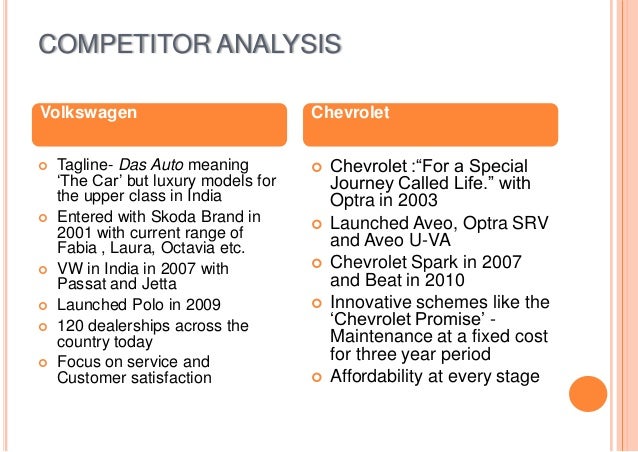 COMPETITOR ANALYSIS

Volkswagen

Tagline- Das Auto meaning 'The Car' but luxury models for the upper class in India

Entered with Skoda Brand in 2001 with current range of Fabia , Laura, Octavia etc.

VW in India in 2007 with Passat and Jetta

Launched Polo in 2009

120 dealerships across the country today

Focus on service and Customer satisfaction

Chevrolet

Chevrolet :"For a Special Journey Called Life." with Optra in 2003

Launched Aveo, Optra SRV and Aveo U-VA

Chevrolet Spark in 2007 and Beat in 2010

Innovative schemes like the 'Chevrolet Promise' - Maintenance at a fixed cost for three year period

Affordability at every stage